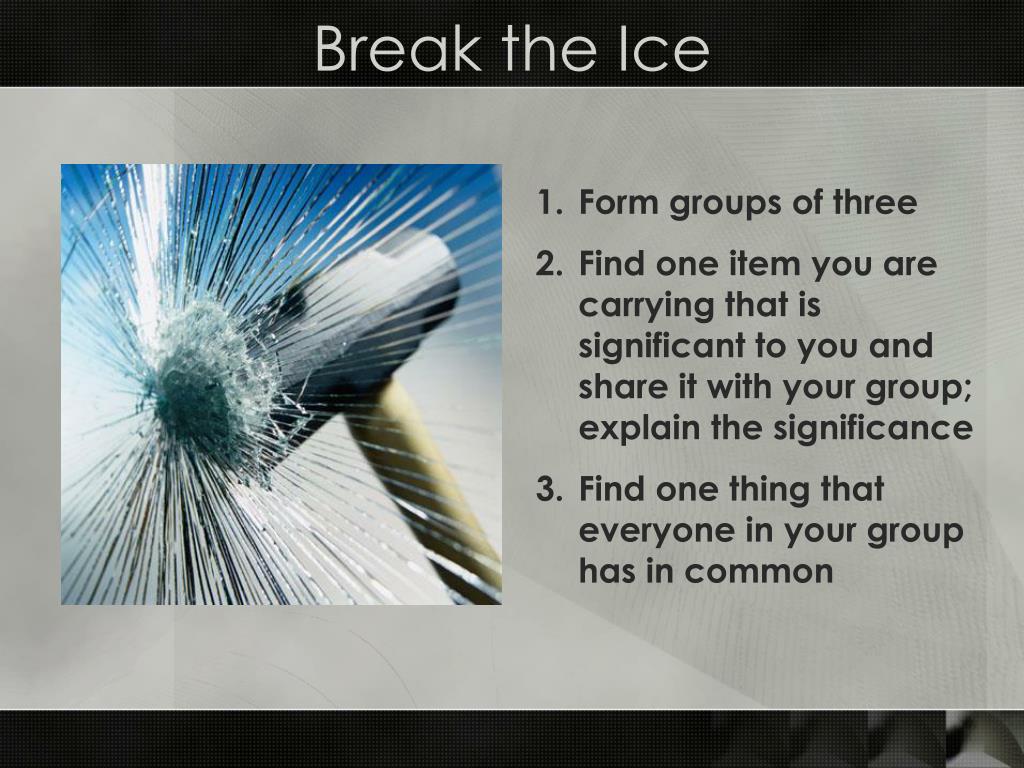 Break the Ice

1. Form groups of three
2. Find one item you are carrying that is significant to you and share it with your group; explain the significance
3. Find one thing that everyone in your group has in common